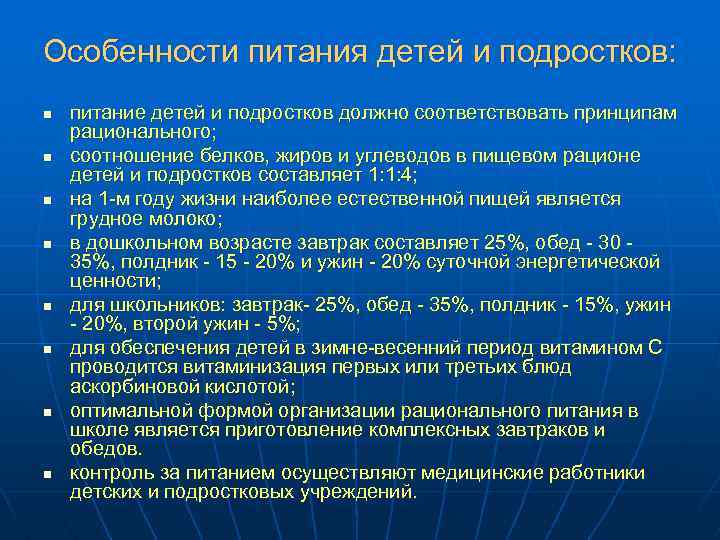 Особенности питания детей и подростков:

- питание детей и подростков должно соответствовать принципам рационального;
- соотношение белков, жиров и углеводов в пищевом рационе детей и подростков составляет 1:1:4;
- на 1-м году жизни наиболее естественной пищей является грудное молоко;
- в дошкольном возрасте завтрак составляет 25%, обед - 30 - 35%, полдник - 15 - 20% и ужин - 20% суточной энергетической ценности;
- для школьников: завтрак- 25%, обед - 35%, полдник - 15%, ужин - 20%, второй ужин - 5%;
- для обеспечения детей в зимне-весенний период витамином С проводится витаминизация первых или третьих блюд аскорбиновой кислотой;
- оптимальной формой организации рационального питания в школе является приготовление комплексных завтраков и обедов.
- контроль за питанием осуществляют медицинские работники детских и подростковых учреждений.